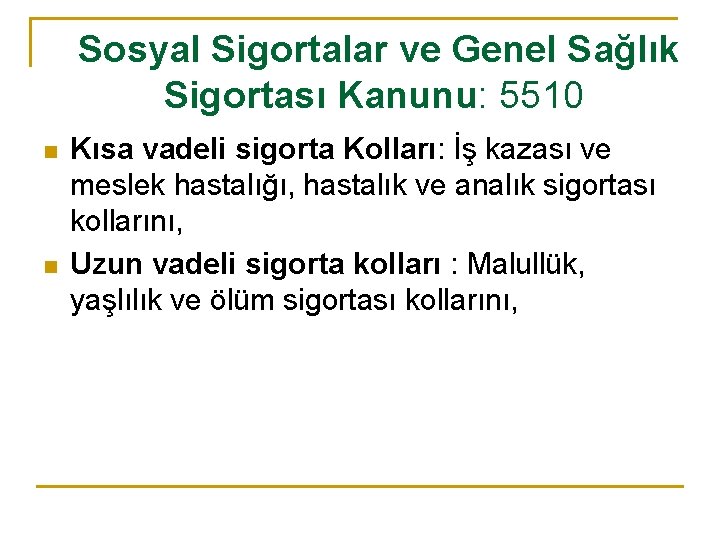 Sosyal Sigortalar ve Genel Sağlık Sigortası Kanunu: 5510

Kısa vadeli sigorta Kolları: İş kazası ve meslek hastalığı, hastalık ve analık sigortası kollarını,

Uzun vadeli sigorta kolları : Malullük, yaşlılık ve ölüm sigortası kollarını,